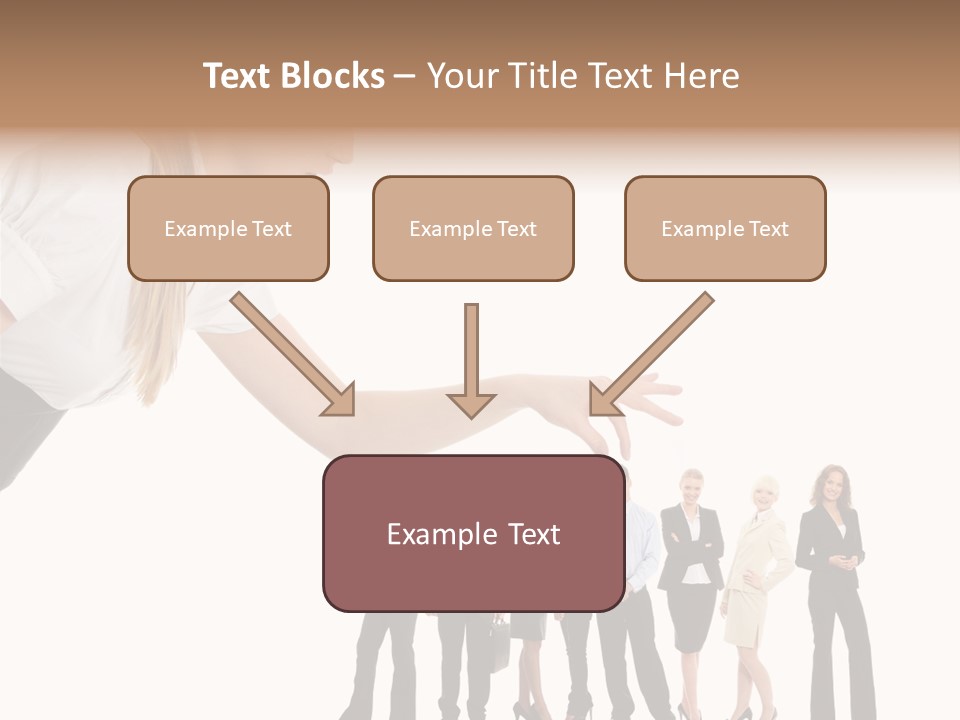 Text Blocks – Your Title Text Here

Example Text

Example Text

Example Text

Example Text